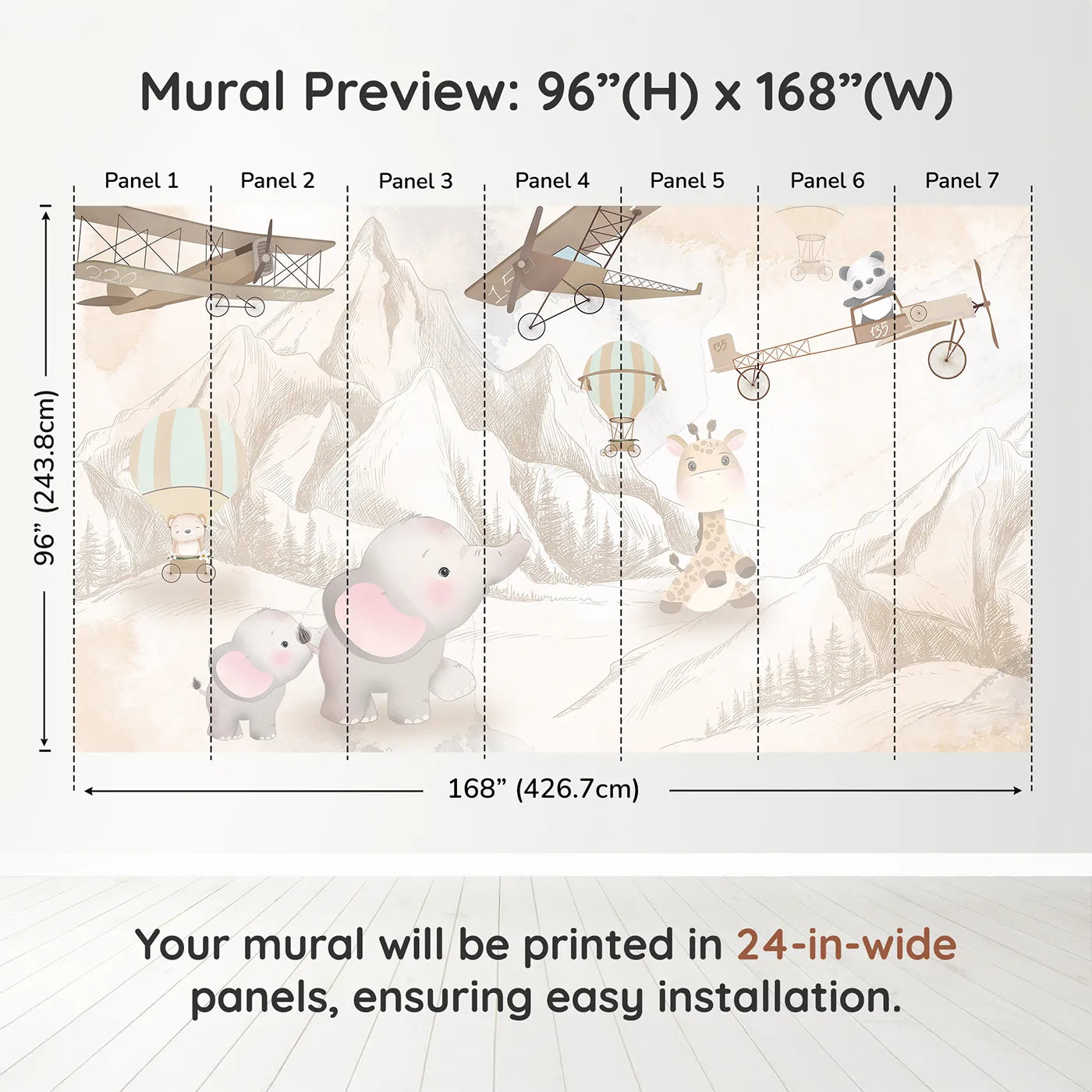 Mural Preview: 96”(H) x 168”(W)

Panel 1 Panel 2 Panel 3 Panel 4 Panel 5 Panel 6 Panel 7

96” (243.8cm)

220

220

15

135

135

168” (426.7cm)

Your mural will be printed in 24-in-wide panels, ensuring easy installation.